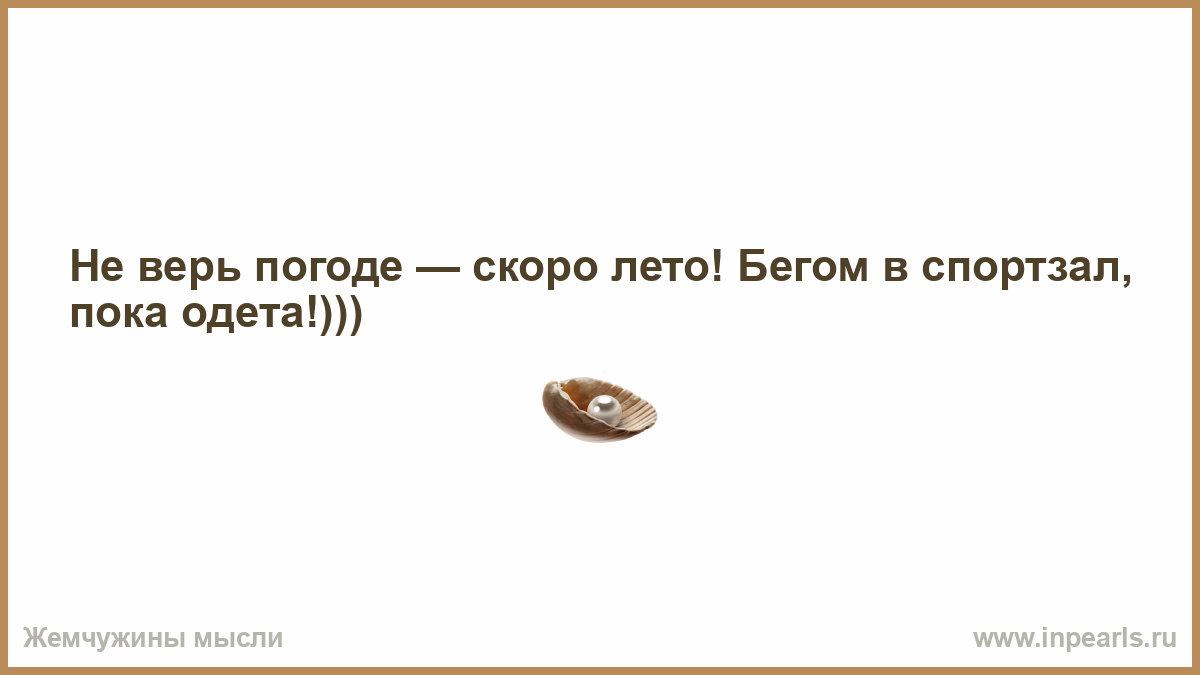 Не верь погоде — скоро лето! Бегом в спортзал, пока одета!)))

Жемчужины мысли

www.inpearls.ru